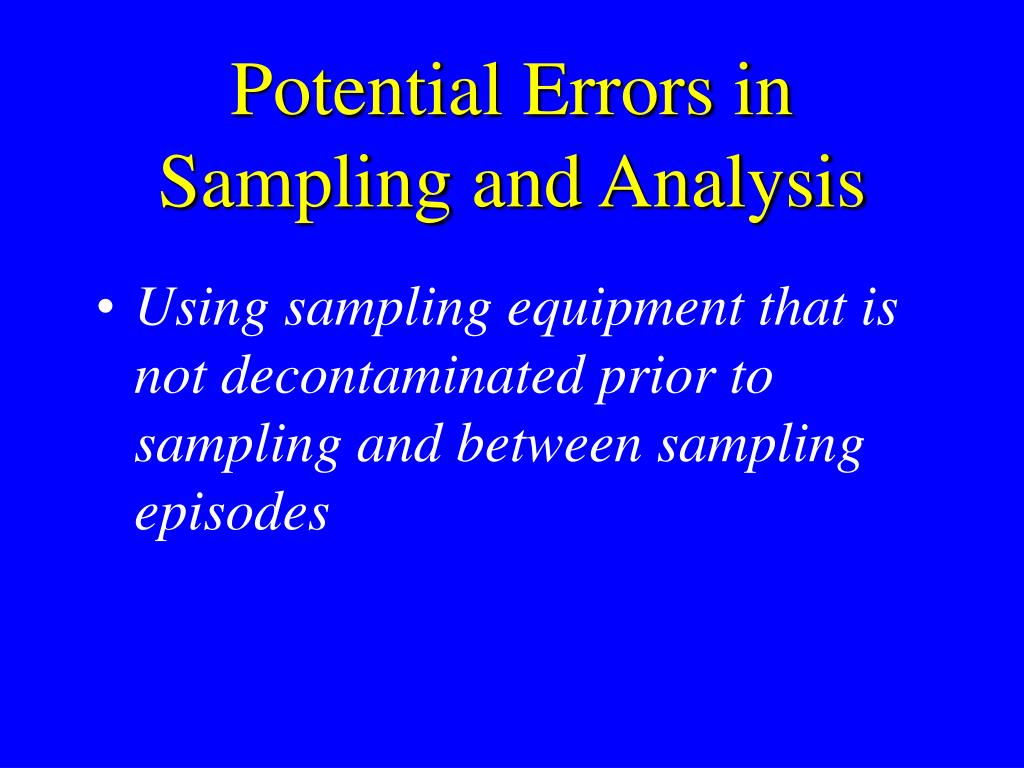 Potential Errors in Sampling and Analysis

• Using sampling equipment that is not decontaminated prior to sampling and between sampling episodes